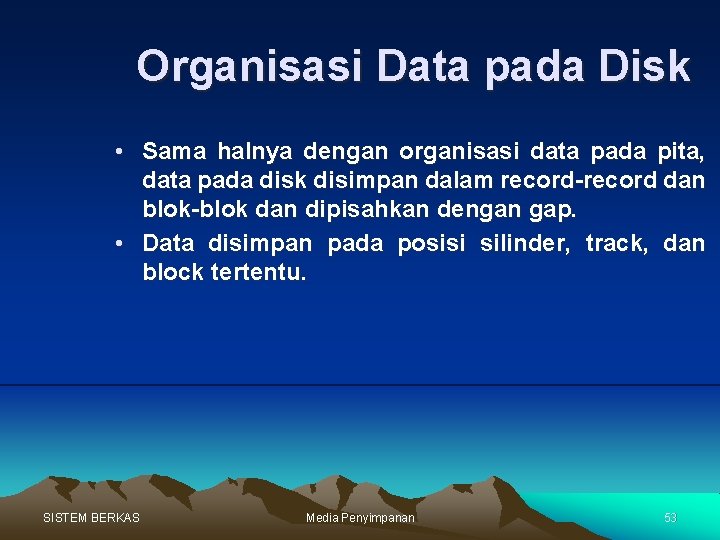 Organisasi Data pada Disk

• Sama halnya dengan organisasi data pada pita, data pada disk disimpan dalam record-record dan blok-blok dan dipisahkan dengan gap.
• Data disimpan pada posisi silinder, track, dan block tertentu.

SISTEM BERKAS
Media Penyimpanan
53